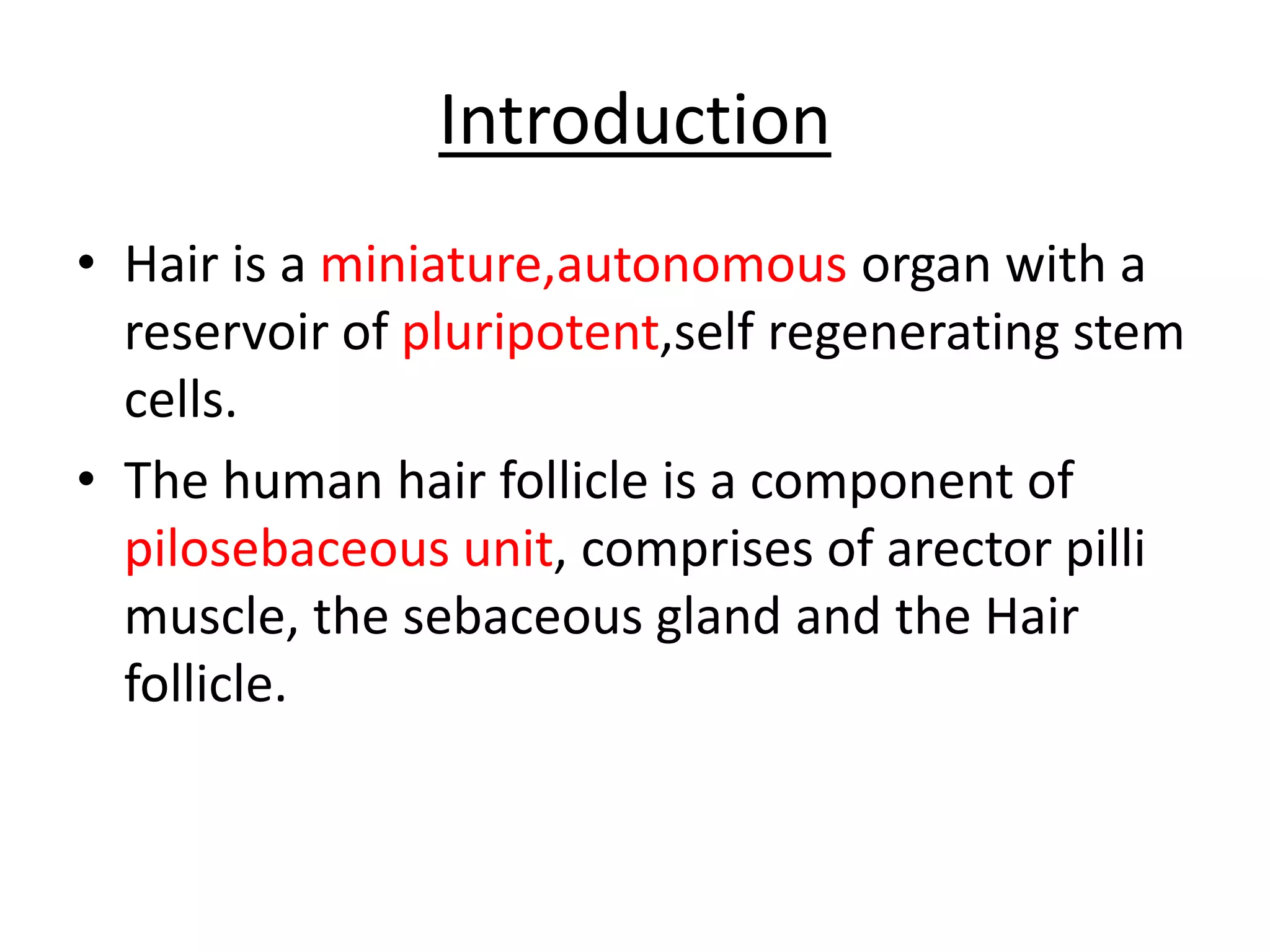 Introduction

• Hair is a miniature,autonomous organ with a reservoir of pluripotent,self regenerating stem cells.

• The human hair follicle is a component of pilosebaceous unit, comprises of arector pilli muscle, the sebaceous gland and the Hair follicle.